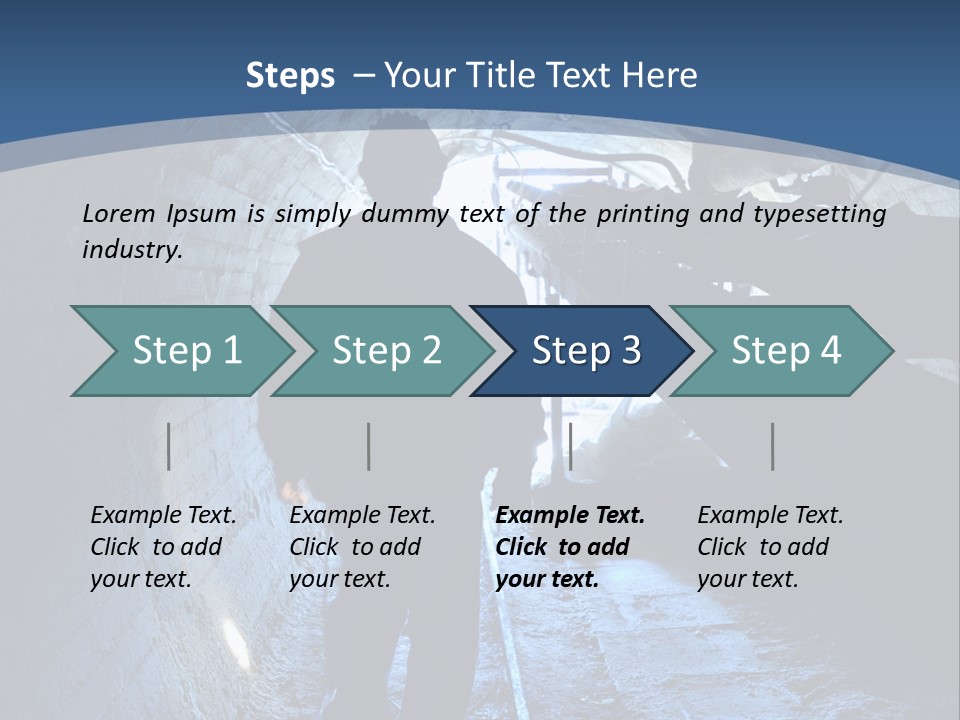 Steps – Your Title Text Here

Lorem Ipsum is simply dummy text of the printing and typesetting industry.

Step 1

Step 2

Step 3

Step 4

Example Text. Click to add your text.

Example Text. Click to add your text.

Example Text. Click to add your text.

Example Text. Click to add your text.